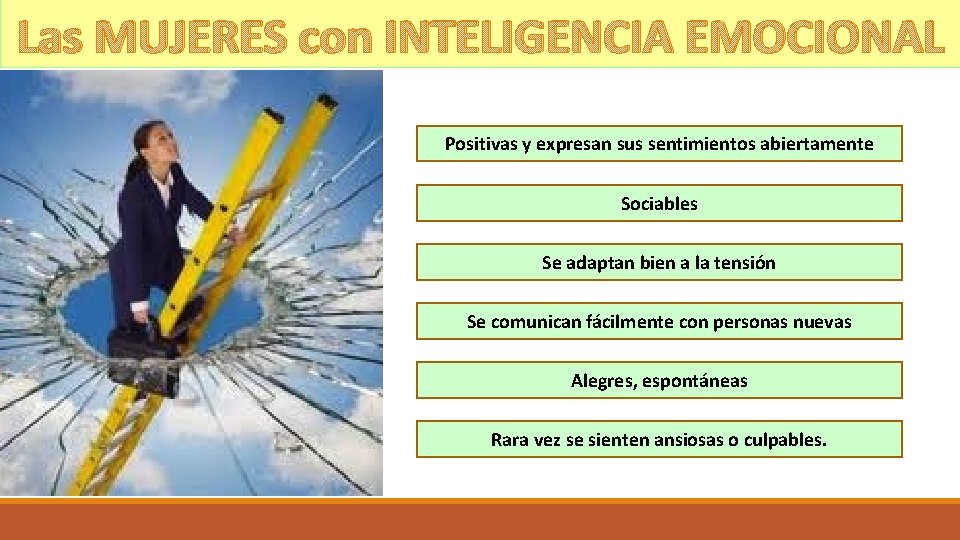 Las MUJERES con INTELIGENCIA EMOCIONAL

Positivas y expresan sus sentimientos abiertamente

Sociables

Se adaptan bien a la tensión

Se comunican fácilmente con personas nuevas

Alegres, espontáneas

Rara vez se sienten ansiosas o culpables.